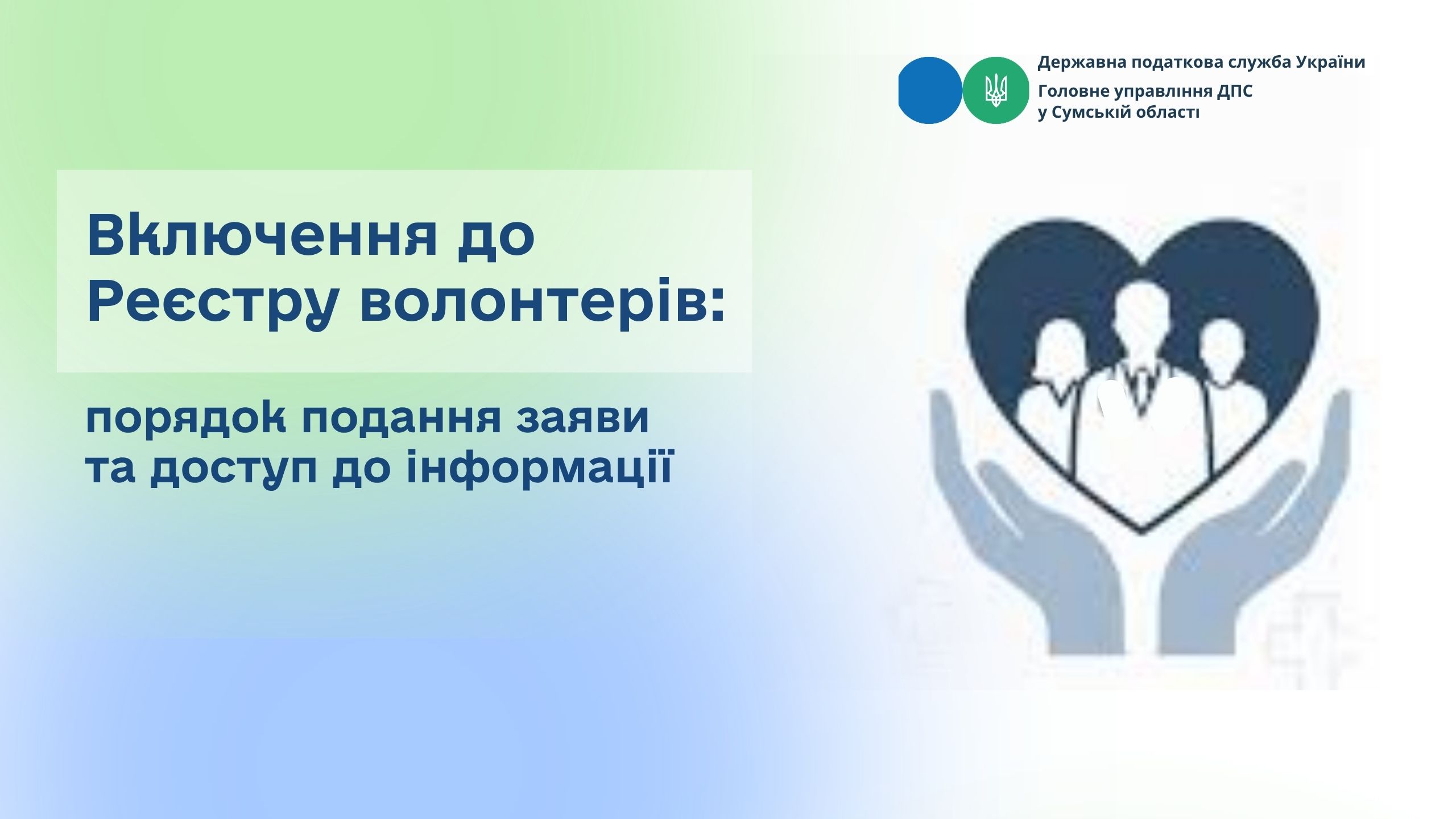 Державна податкова служба України
Головне управління ДПС у Сумській області

Включення до Реєстру волонтерів:

порядок подання заяви та доступ до інформації